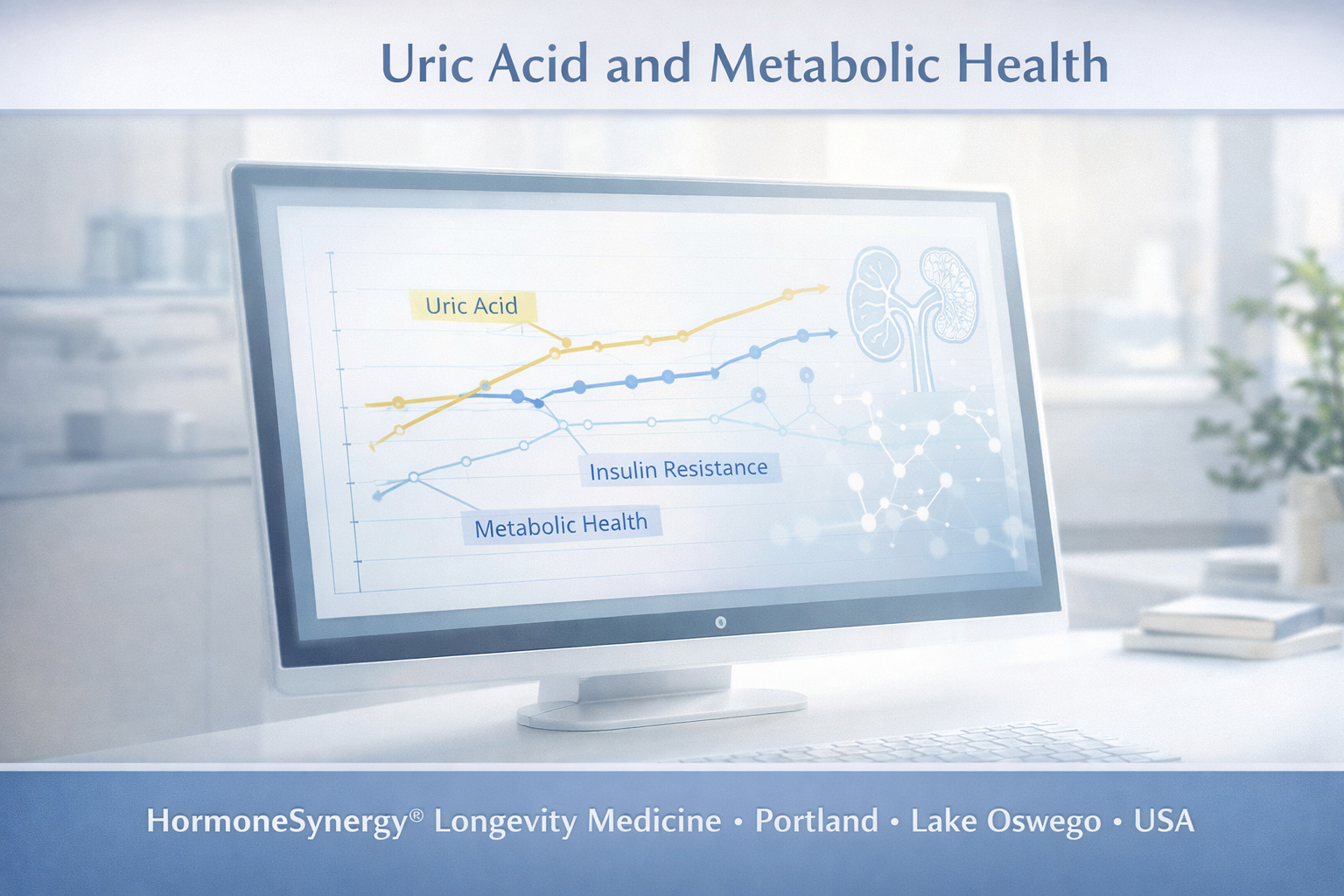 Uric Acid and Metabolic Health

Uric Acid

Insulin Resistance

Metabolic Health

HormoneSynergy® Longevity Medicine • Portland • Lake Oswego • USA